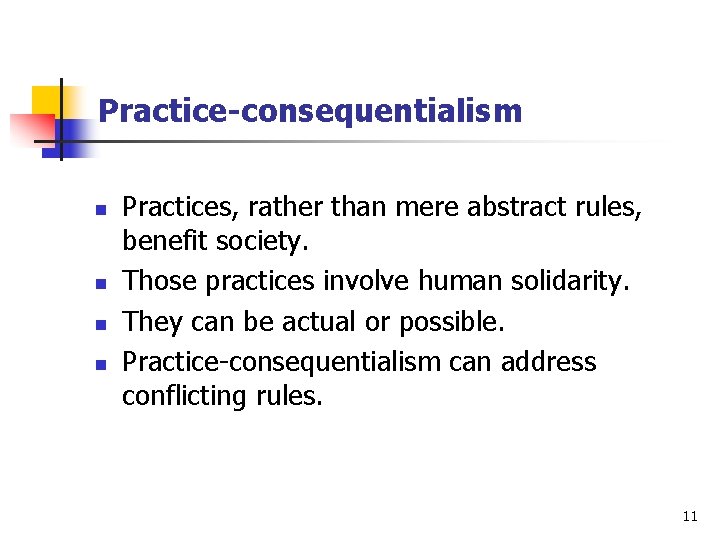 Practice-consequentialism

- Practices, rather than mere abstract rules, benefit society.
- Those practices involve human solidarity.
- They can be actual or possible.
- Practice-consequentialism can address conflicting rules.

11